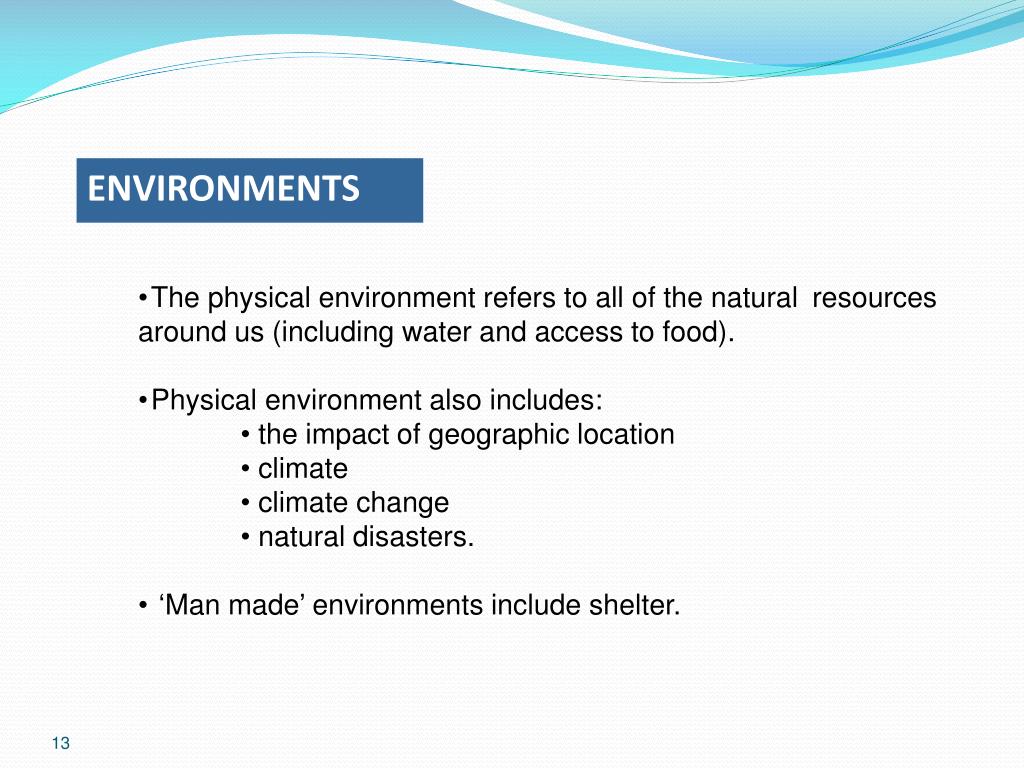 ENVIRONMENTS

•The physical environment refers to all of the natural resources around us (including water and access to food).

•Physical environment also includes:
• the impact of geographic location
• climate
• climate change
• natural disasters.

• ‘Man made’ environments include shelter.

13